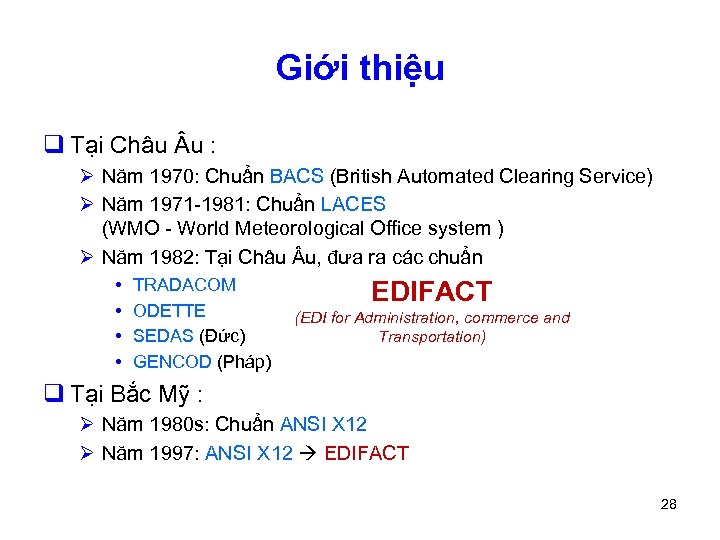 Giới thiệu

❑ Tại Châu Âu :

➢ Năm 1970: Chuẩn BACS (British Automated Clearing Service)

➢ Năm 1971-1981: Chuẩn LACES (WMO - World Meteorological Office system )

➢ Năm 1982: Tại Châu Âu, đưa ra các chuẩn

• TRADACOM
• ODETTE
• SEDAS (Đức)
• GENCOD (Pháp)

EDIFACT
(EDI for Administration, commerce and Transportation)

❑ Tại Bắc Mỹ :

➢ Năm 1980s: Chuẩn ANSI X12

➢ Năm 1997: ANSI X12 → EDIFACT

28